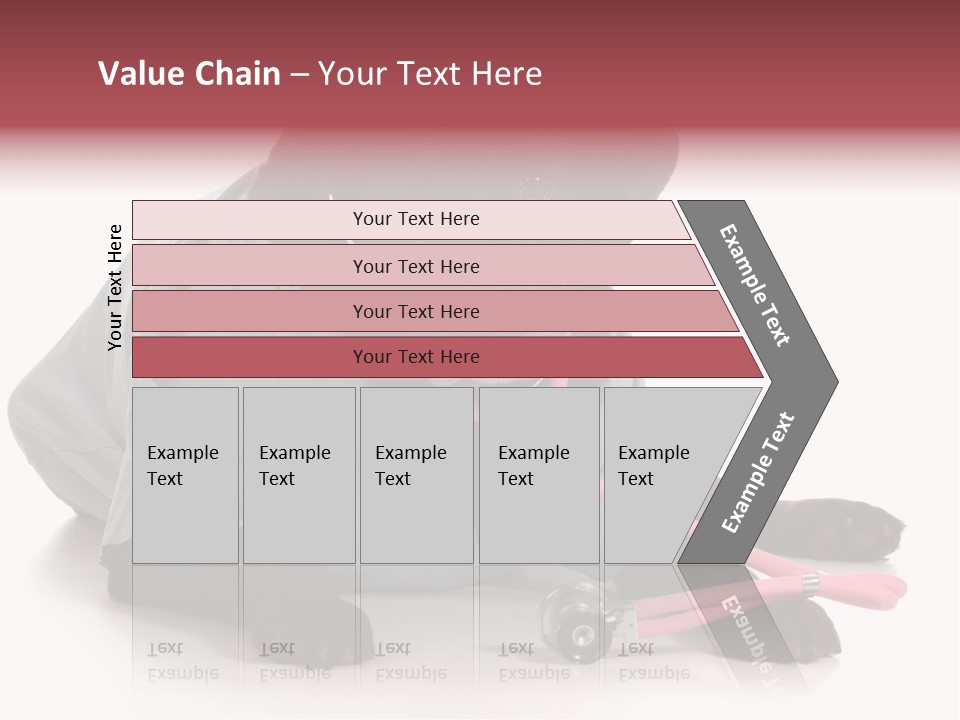 Value Chain – Your Text Here

Your Text Here

Your Text Here

Your Text Here

Your Text Here

Your Text Here

Example Text

Example Text

Example Text

Example Text

Example Text

Example Text

Example Text